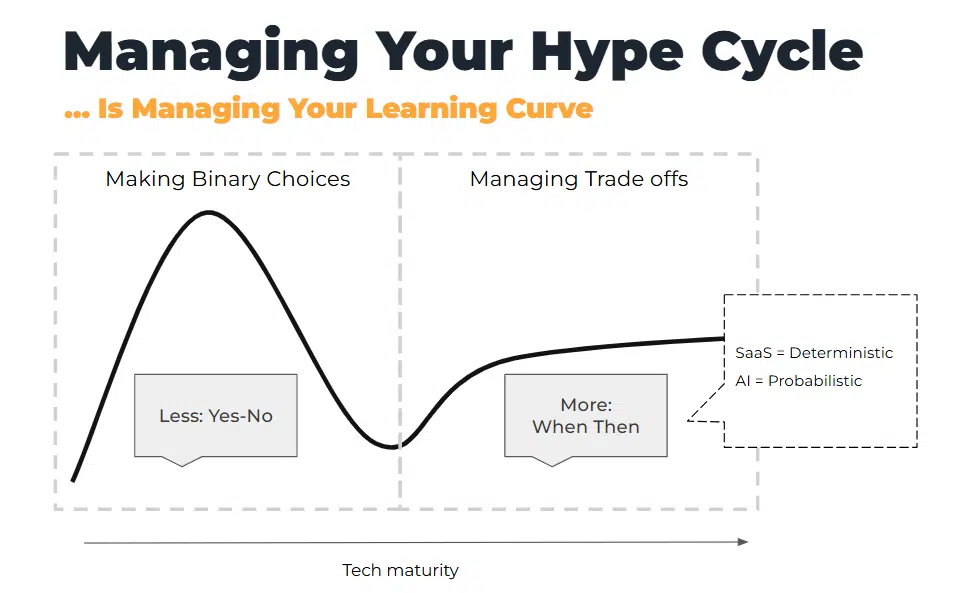 Managing Your Hype Cycle

... Is Managing Your Learning Curve

Making Binary Choices

Managing Trade offs

Less: Yes-No

More:
When Then

SaaS = Deterministic
AI = Probabilistic

Tech maturity